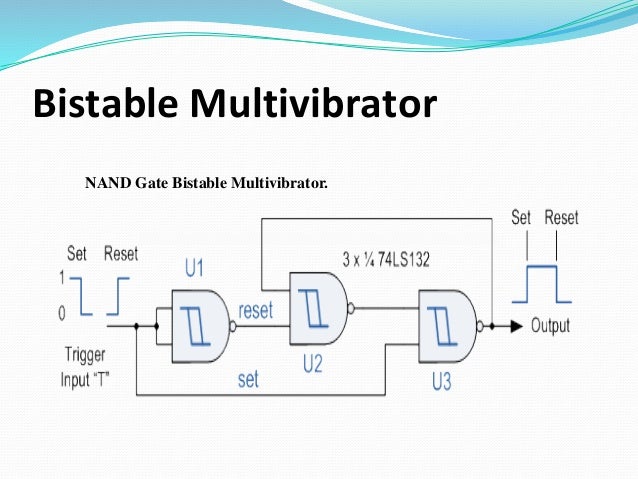 Bistable Multivibrator

NAND Gate Bistable Multivibrator.

Set Reset

1

0

Trigger Input "T"

U1

reset

set

3 x ¼ 74LS132

U2

U3

Set Reset

Output